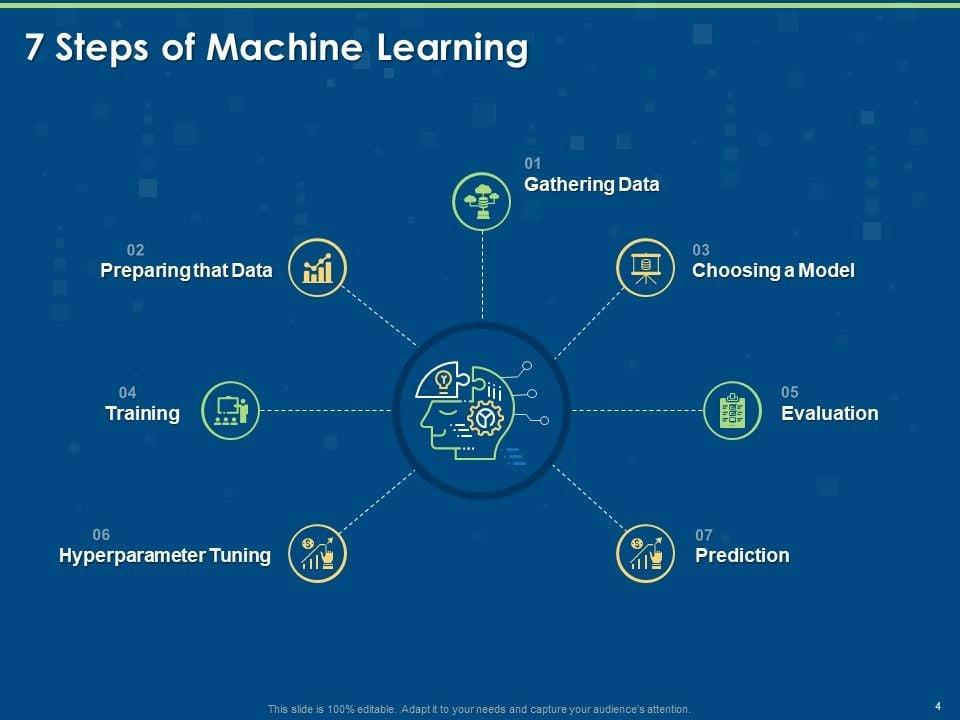 7 Steps of Machine Learning

01
Gathering Data

02
Preparing that Data

03
Choosing a Model

04
Training

05
Evaluation

06
Hyperparameter Tuning

07
Prediction

This slide is 100% editable. Adapt it to your needs and capture your audience's attention.

4